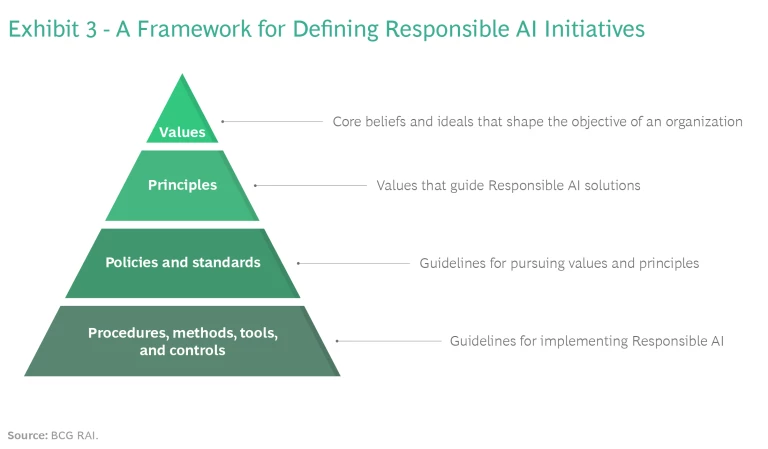 Exhibit 3 - A Framework for Defining Responsible AI Initiatives

Values

Core beliefs and ideals that shape the objective of an organization

Principles

Values that guide Responsible AI solutions

Policies and standards

Guidelines for pursuing values and principles

Procedures, methods, tools, and controls

Guidelines for implementing Responsible AI

Source: BCG RAI.